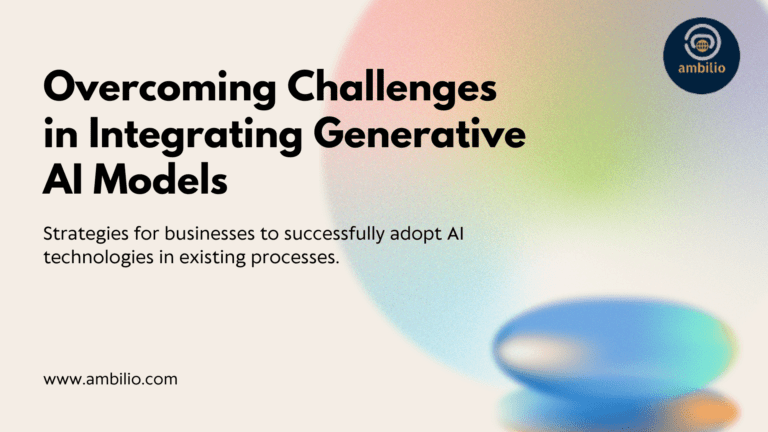 ambilio

Overcoming Challenges in Integrating Generative AI Models

Strategies for businesses to successfully adopt AI technologies in existing processes.

www.ambilio.com